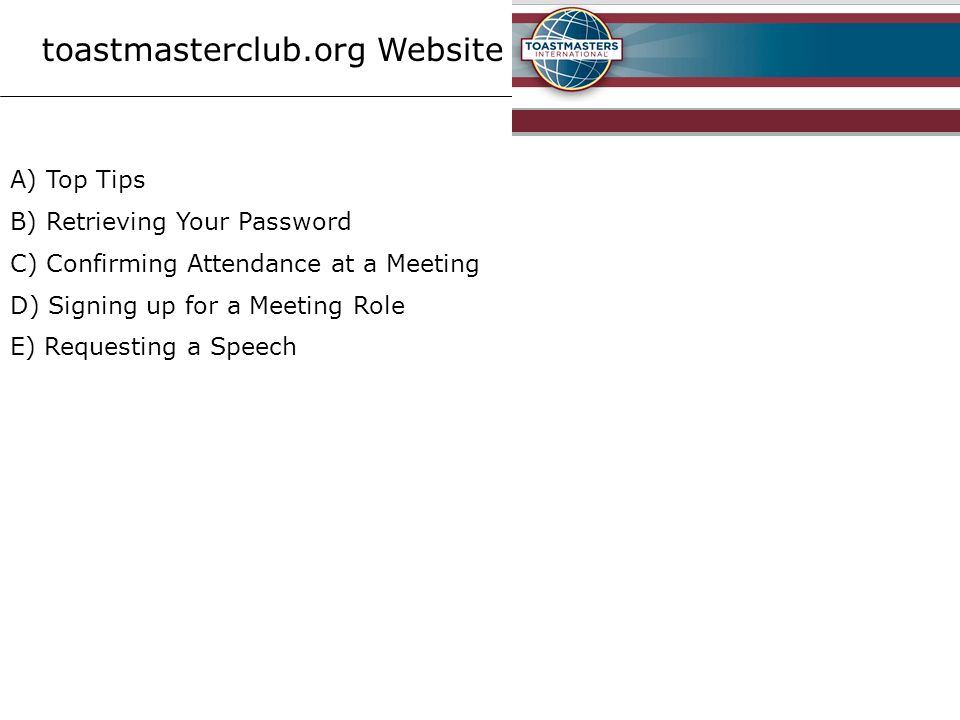 toastmasterclub.org Website

TOASTMASTERS INTERNATIONAL

A) Top Tips

B) Retrieving Your Password

C) Confirming Attendance at a Meeting

D) Signing up for a Meeting Role

E) Requesting a Speech